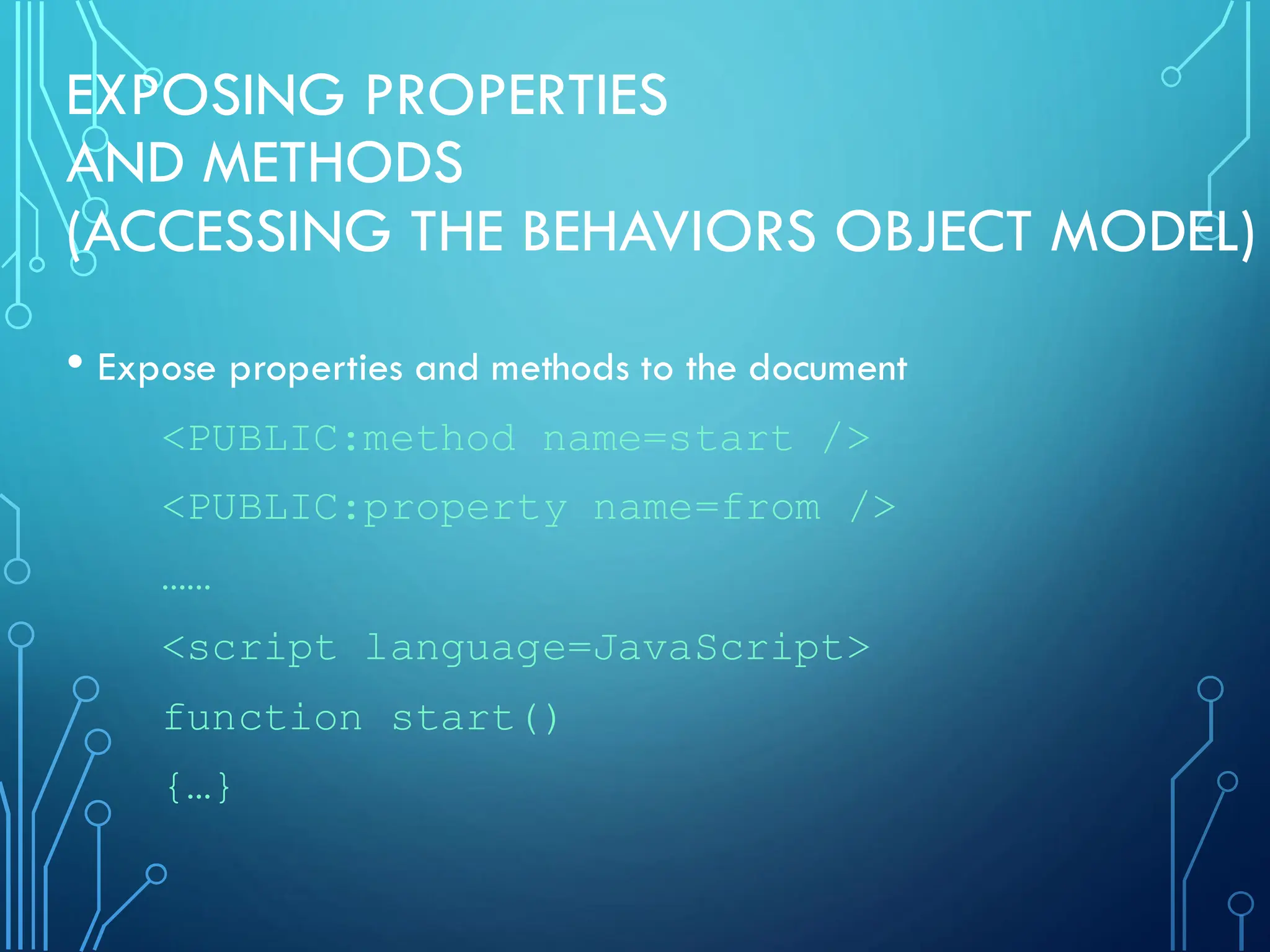 EXPOSING PROPERTIES
AND METHODS
(ACCESSING THE BEHAVIORS OBJECT MODEL)

• Expose properties and methods to the document

<PUBLIC:method name=start />

<PUBLIC:property name=from />

……

<script language=JavaScript>

function start()

{…}